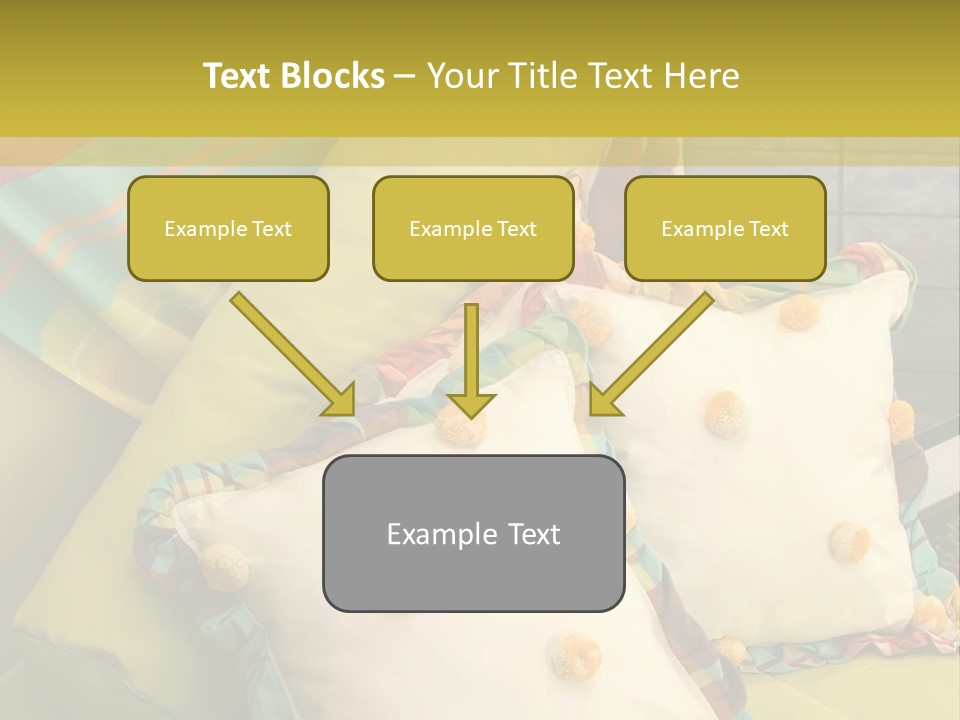 Text Blocks – Your Title Text Here

Example Text

Example Text

Example Text

Example Text